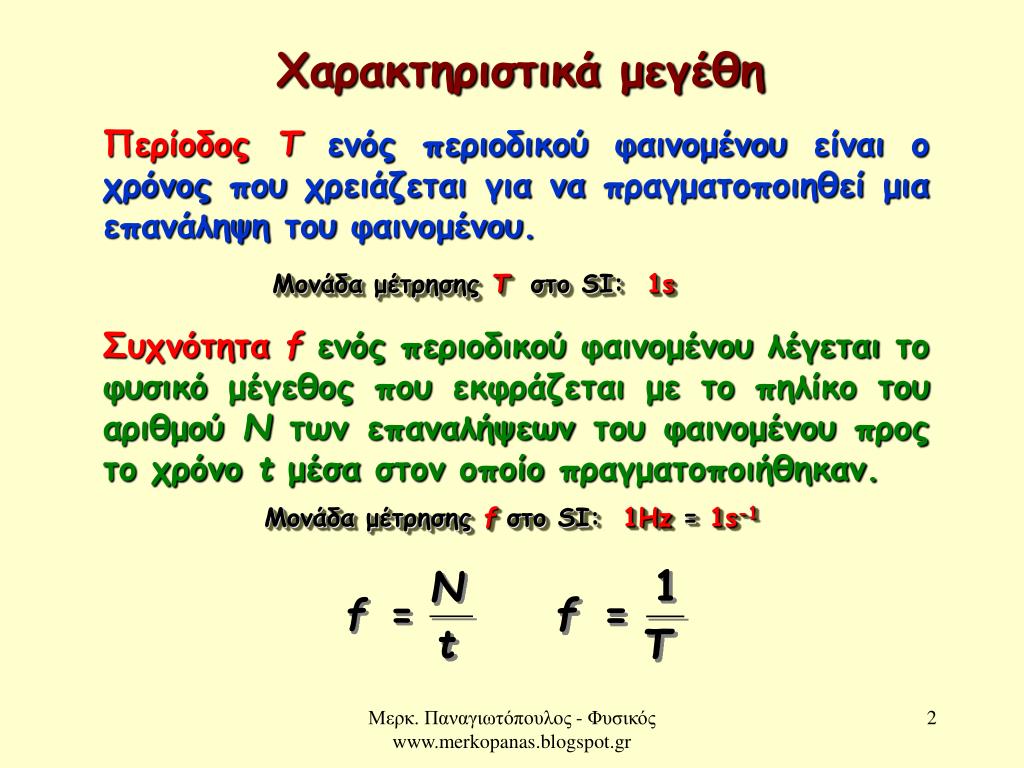 Χαρακτηριστικά μεγέθη

Περίοδος T ενός περιοδικού φαινομένου είναι ο χρόνος που χρειάζεται για να πραγματοποιηθεί μια επανάληψη του φαινομένου.

Μονάδα μέτρησης T στο SI: 1s

Συχνότητα f ενός περιοδικού φαινομένου λέγεται το φυσικό μέγεθος που εκφράζεται με το πηλίκο του αριθμού N των επαναλήψεων του φαινομένου προς το χρόνο t μέσα στον οποίο πραγματοποιήθηκαν.

Μονάδα μέτρησης f στο SI: 1Hz = $1s^{-1}$

$f = \frac{N}{t}$ $f = \frac{1}{T}$

Μερκ. Παναγιωτόπουλος - Φυσικός
www.merkopanas.blogspot.gr

2